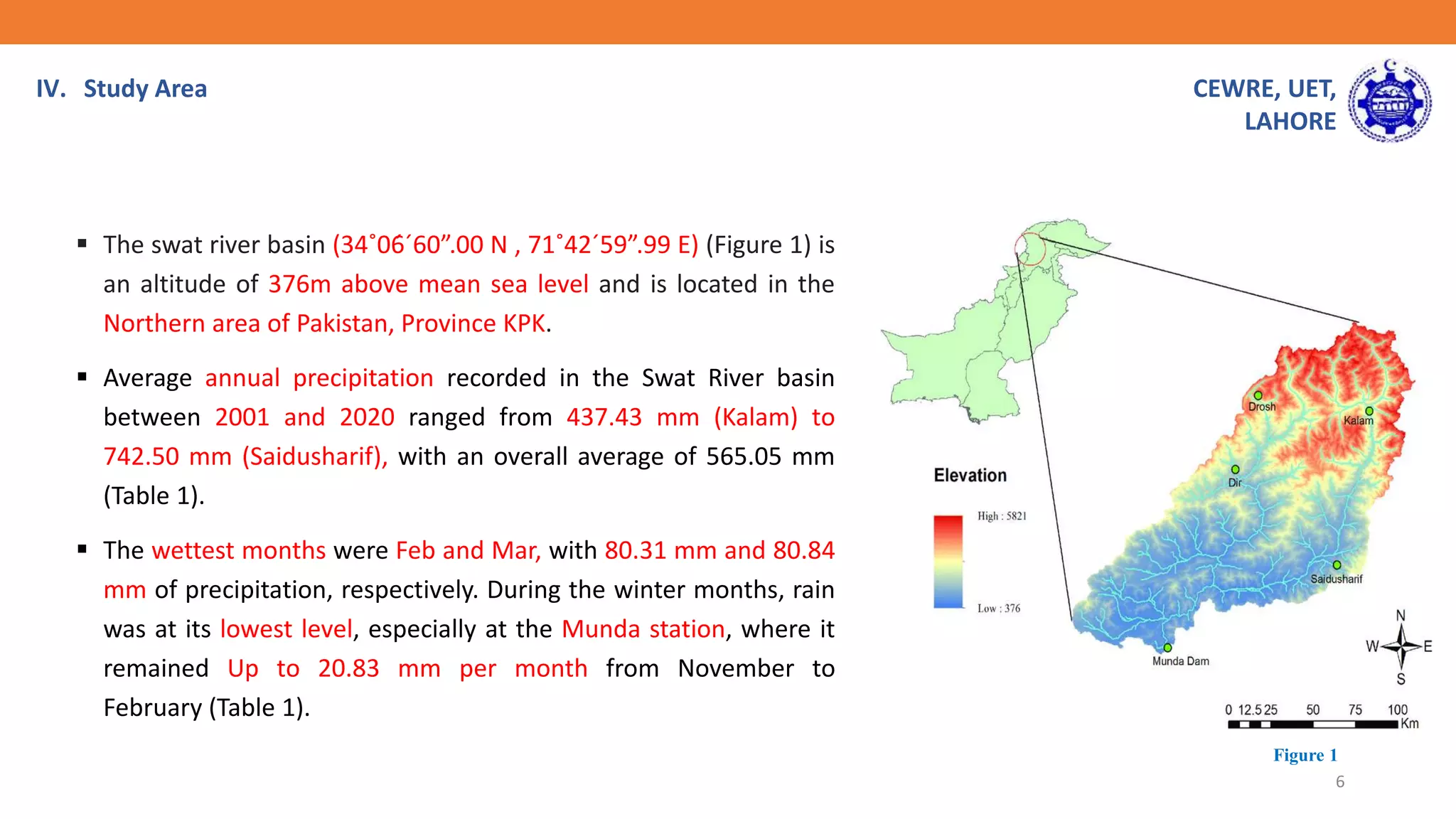 IV. Study Area

CEWRE, UET, LAHORE

▪ The swat river basin (34˚06´60”.00 N , 71˚42´59”.99 E) (Figure 1) is an altitude of 376m above mean sea level and is located in the Northern area of Pakistan, Province KPK.

▪ Average annual precipitation recorded in the Swat River basin between 2001 and 2020 ranged from 437.43 mm (Kalam) to 742.50 mm (Saidusharif), with an overall average of 565.05 mm (Table 1).

▪ The wettest months were Feb and Mar, with 80.31 mm and 80.84 mm of precipitation, respectively. During the winter months, rain was at its lowest level, especially at the Munda station, where it remained Up to 20.83 mm per month from November to February (Table 1).

Elevation

High : 5821

Low : 376

Drosh

Kalam

Dir

Saidusharif

Munda Dam

N

W

E

S

0 12.5 25 50 75 100 Km

Figure 1

6